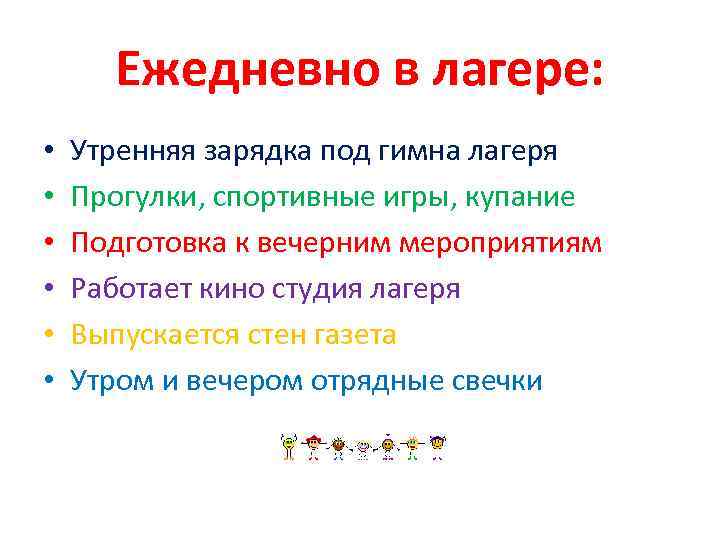 Ежедневно в лагере:

• Утренняя зарядка под гимна лагеря
• Прогулки, спортивные игры, купание
• Подготовка к вечерним мероприятиям
• Работает кино студия лагеря
• Выпускается стен газета
• Утром и вечером отрядные свечки